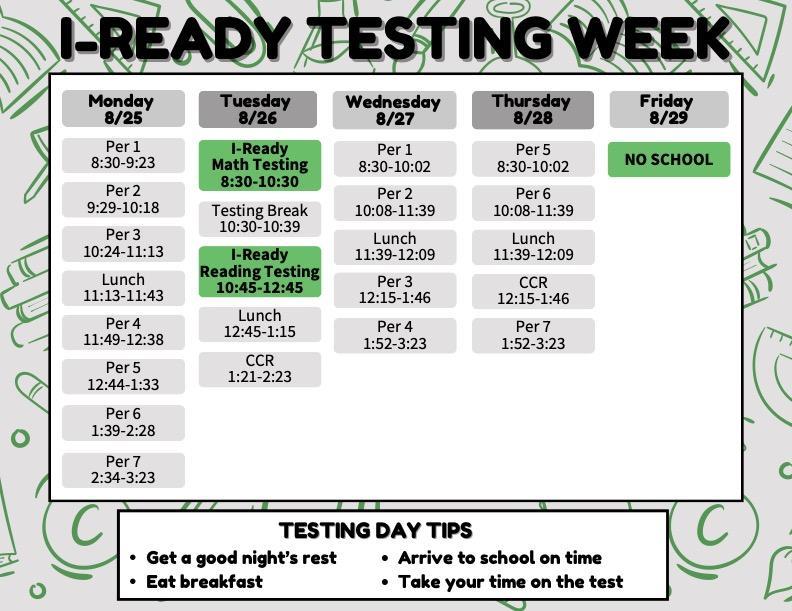 I-READY TESTING WEEK

Monday
8/25

Per 1
8:30-9:23

Per 2
9:29-10:18

Per 3
10:24-11:13

Lunch
11:13-11:43

Per 4
11:49-12:38

Per 5
12:44-1:33

Per 6
1:39-2:28

Per 7
2:34-3:23

Tuesday
8/26

I-Ready
Math Testing
8:30-10:30

Testing Break
10:30-10:39

I-Ready
Reading Testing
10:45-12:45

Lunch
12:45-1:15

CCR
1:21-2:23

Wednesday
8/27

Per 1
8:30-10:02

Per 2
10:08-11:39

Lunch
11:39-12:09

Per 3
12:15-1:46

Per 4
1:52-3:23

Thursday
8/28

Per 5
8:30-10:02

Per 6
10:08-11:39

Lunch
11:39-12:09

CCR
12:15-1:46

Per 7
1:52-3:23

Friday
8/29

NO SCHOOL

TESTING DAY TIPS
• Get a good night's rest
• Eat breakfast
• Arrive to school on time
• Take your time on the test